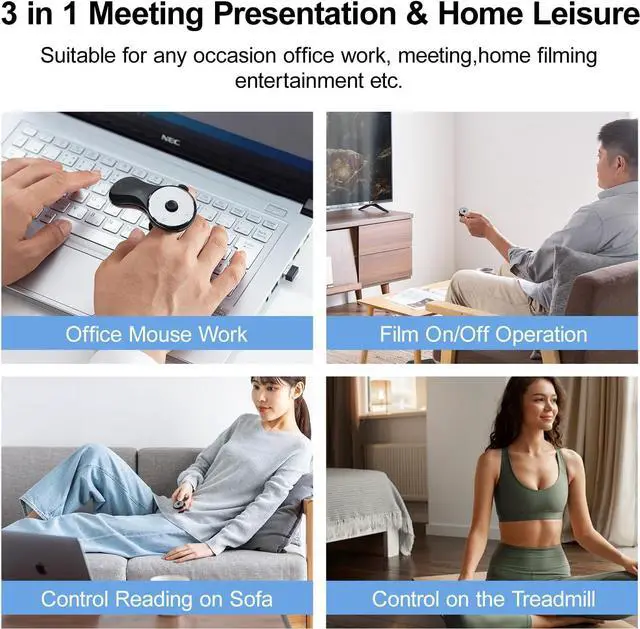 3 in 1 Meeting Presentation & Home Leisure

Suitable for any occasion office work, meeting,home filming entertainment etc.

NEC

Office Mouse Work

Film On/Off Operation

Control Reading on Sofa

Control on the Treadmill